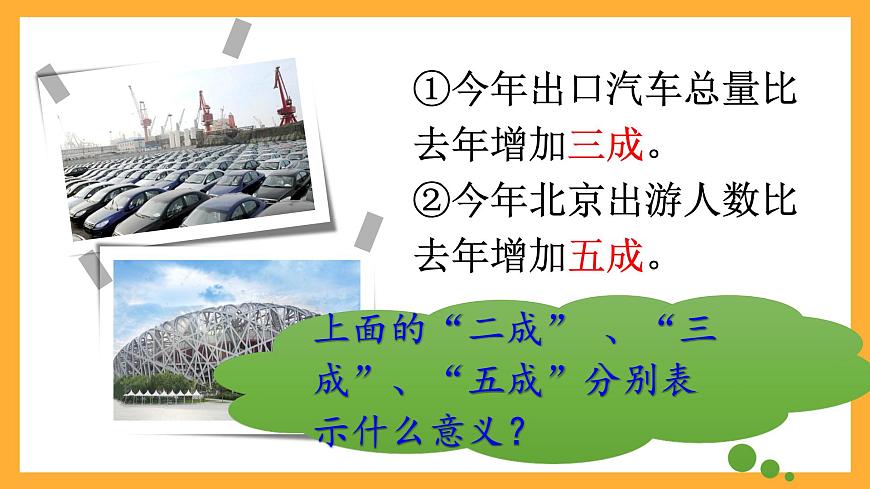 ①今年出口汽车总量比去年增加三成。
②今年北京出游人数比去年增加五成。

上面的“二成”、“三成”、“五成”分别表示什么意义？